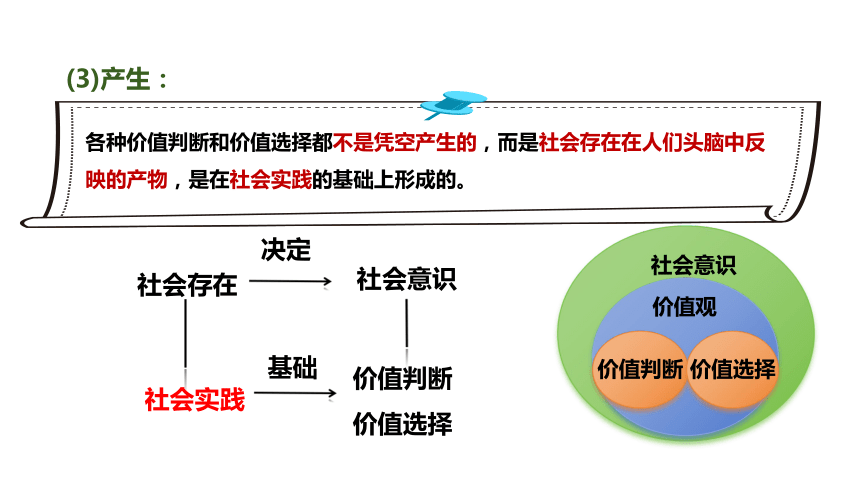 (3)产生：

各种价值判断和价值选择都不是凭空产生的，而是社会存在在人们头脑中反映的产物，是在社会实践的基础上形成的。

社会存在

决定

社会意识

社会实践

基础

价值判断

价值选择

社会意识

价值观

价值判断

价值选择